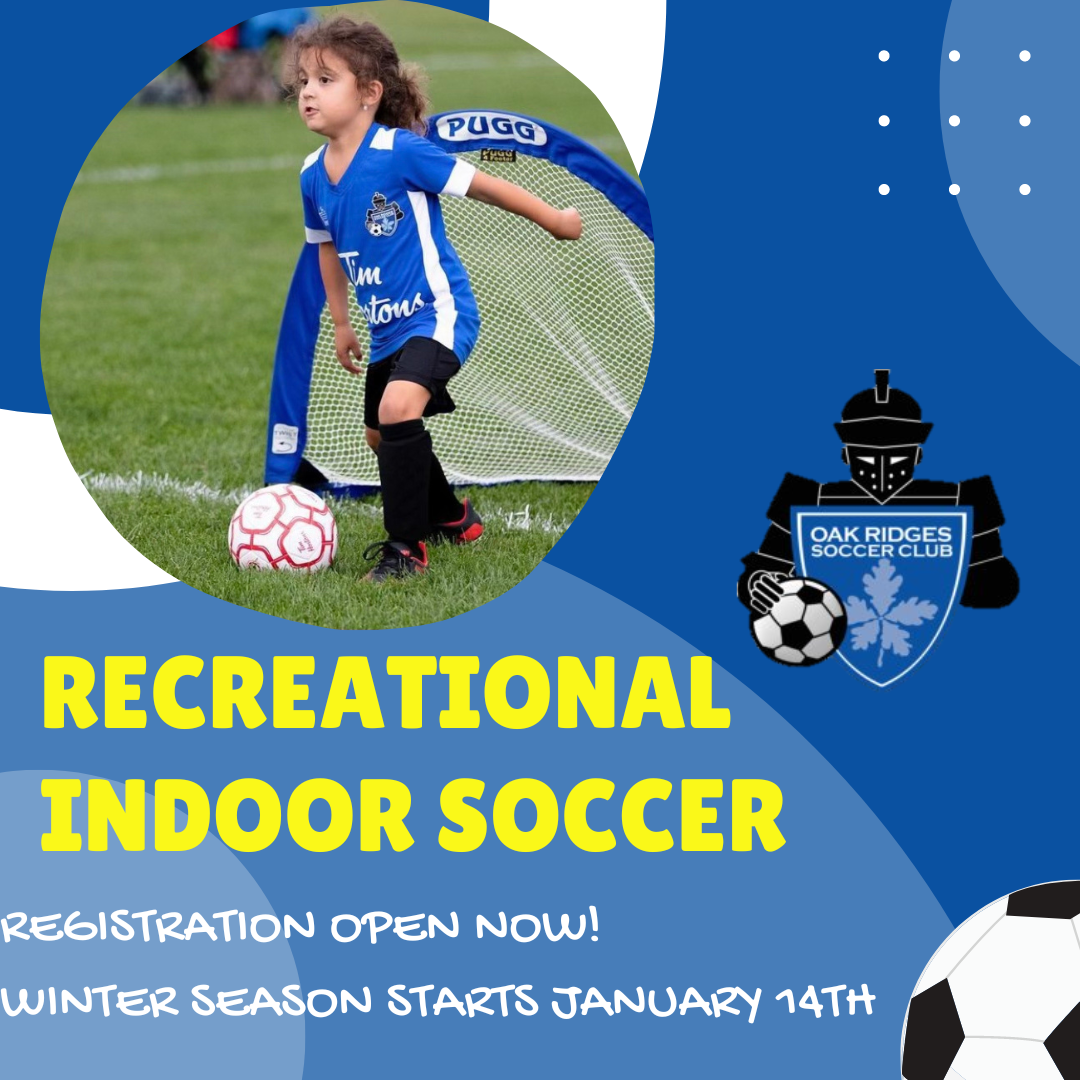 PUGG

Tim Hortons

OAK RIDGES SOCCER CLUB

RECREATIONAL INDOOR SOCCER

REGISTRATION OPEN NOW!

WINTER SEASON STARTS JANUARY 14TH